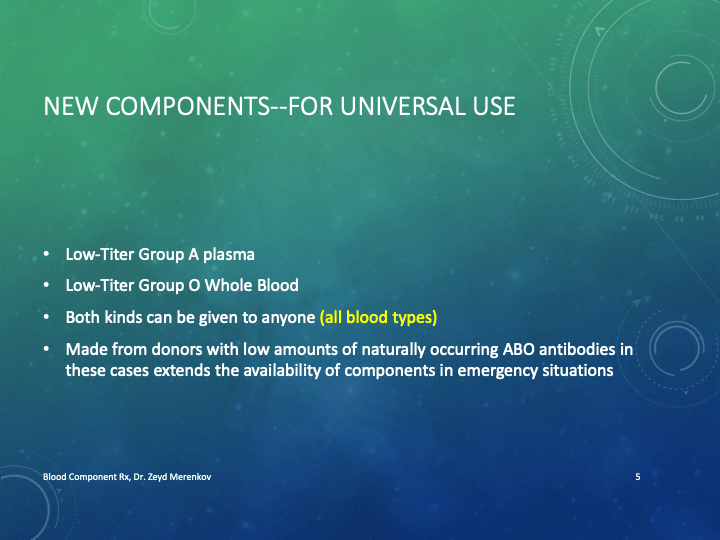 NEW COMPONENTS--FOR UNIVERSAL USE

• Low-Titer Group A plasma
• Low-Titer Group O Whole Blood
• Both kinds can be given to anyone (all blood types)
• Made from donors with low amounts of naturally occurring ABO antibodies in these cases extends the availability of components in emergency situations

Blood Component Rx, Dr. Zeyd Merenkov

5